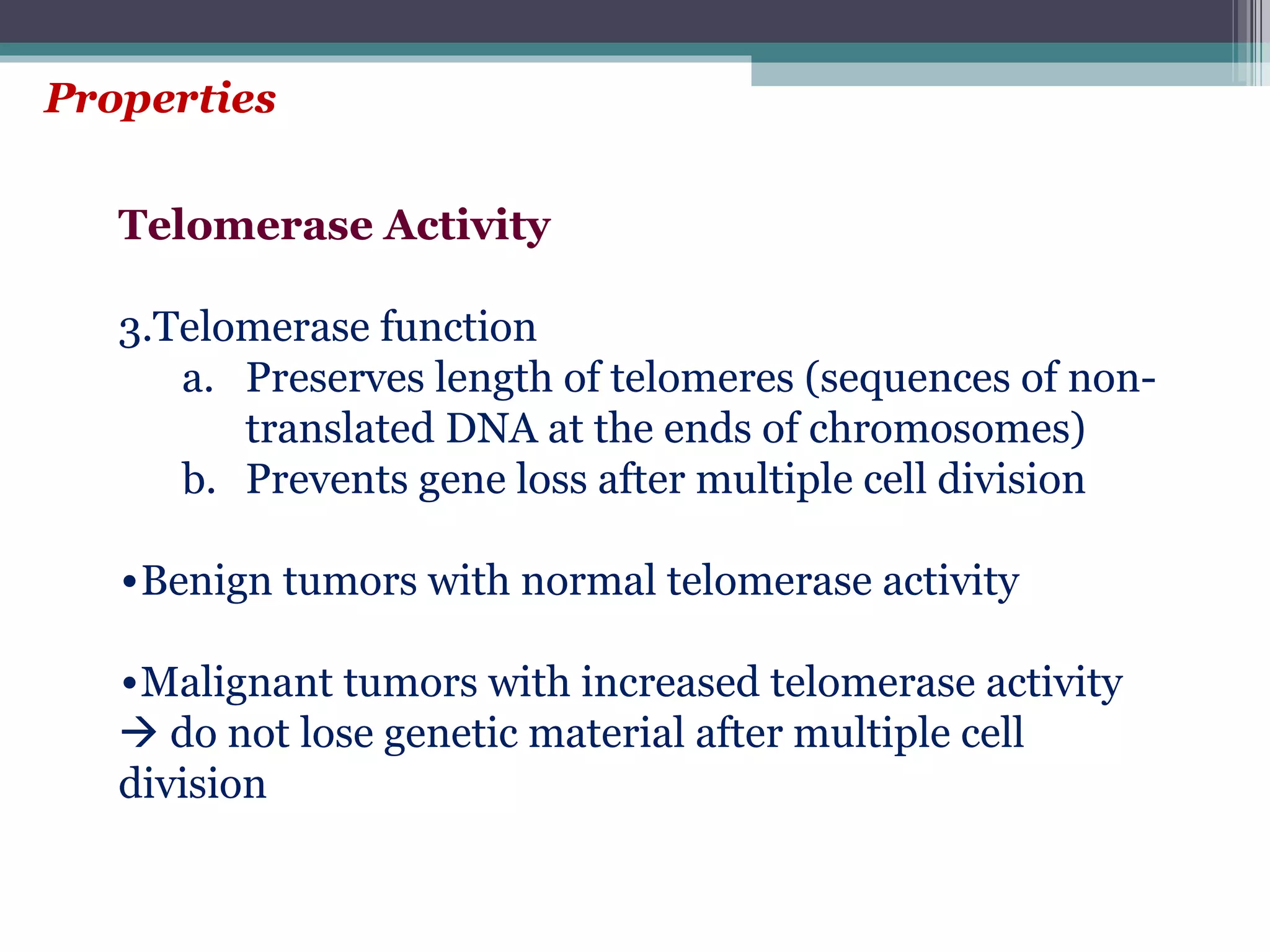 Properties

Telomerase Activity

3.Telomerase function
a. Preserves length of telomeres (sequences of non-translated DNA at the ends of chromosomes)
b. Prevents gene loss after multiple cell division

•Benign tumors with normal telomerase activity

•Malignant tumors with increased telomerase activity → do not lose genetic material after multiple cell division